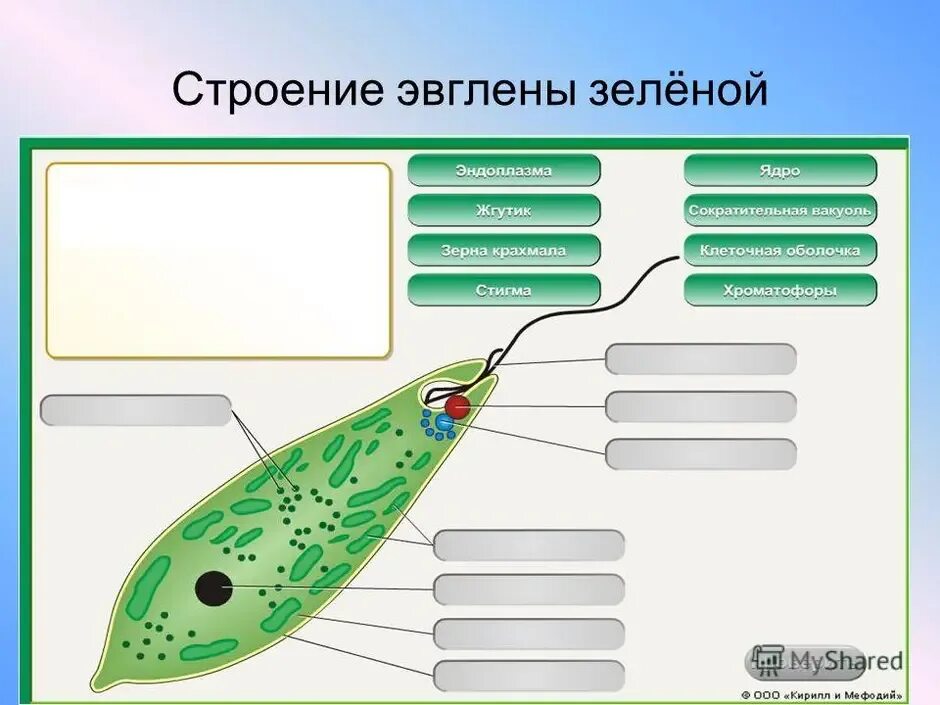 Строение эвглены зелёной

Эндоплазма
Жгутик
Зерна крахмала
Стигма

Ядро
Сократительная вакуоль
Клеточная оболочка
Хроматофоры

MyShared

© ООО «Кирилл и Мефодий»